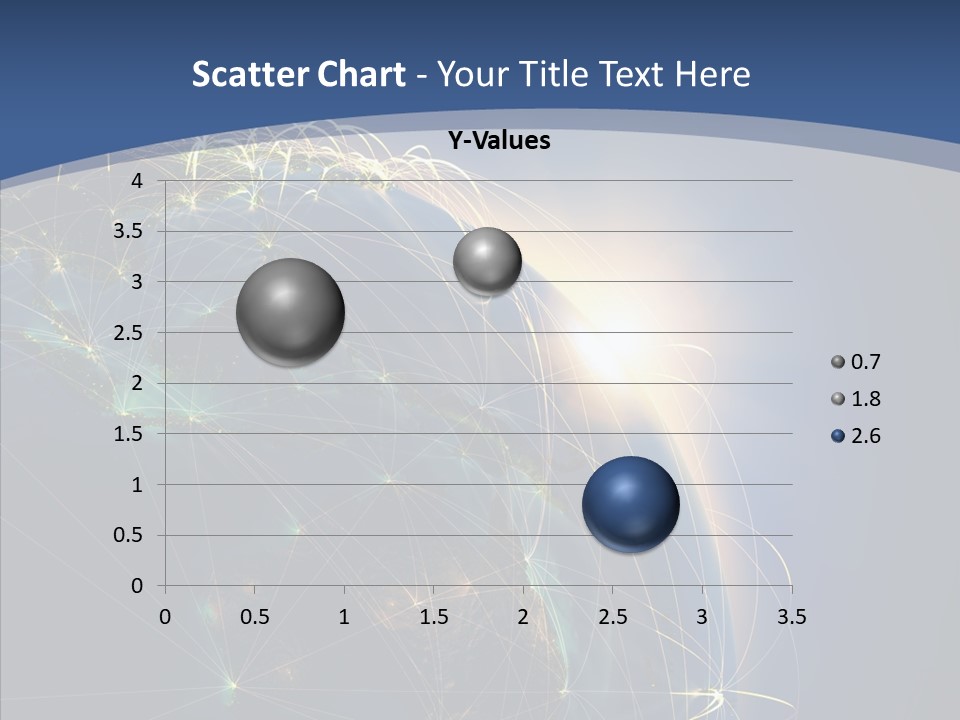 Scatter Chart - Your Title Text Here

Y-Values

4
3.5
3
2.5
2
1.5
1
0.5
0

0 0.5 1 1.5 2 2.5 3 3.5

0.7
1.8
2.6